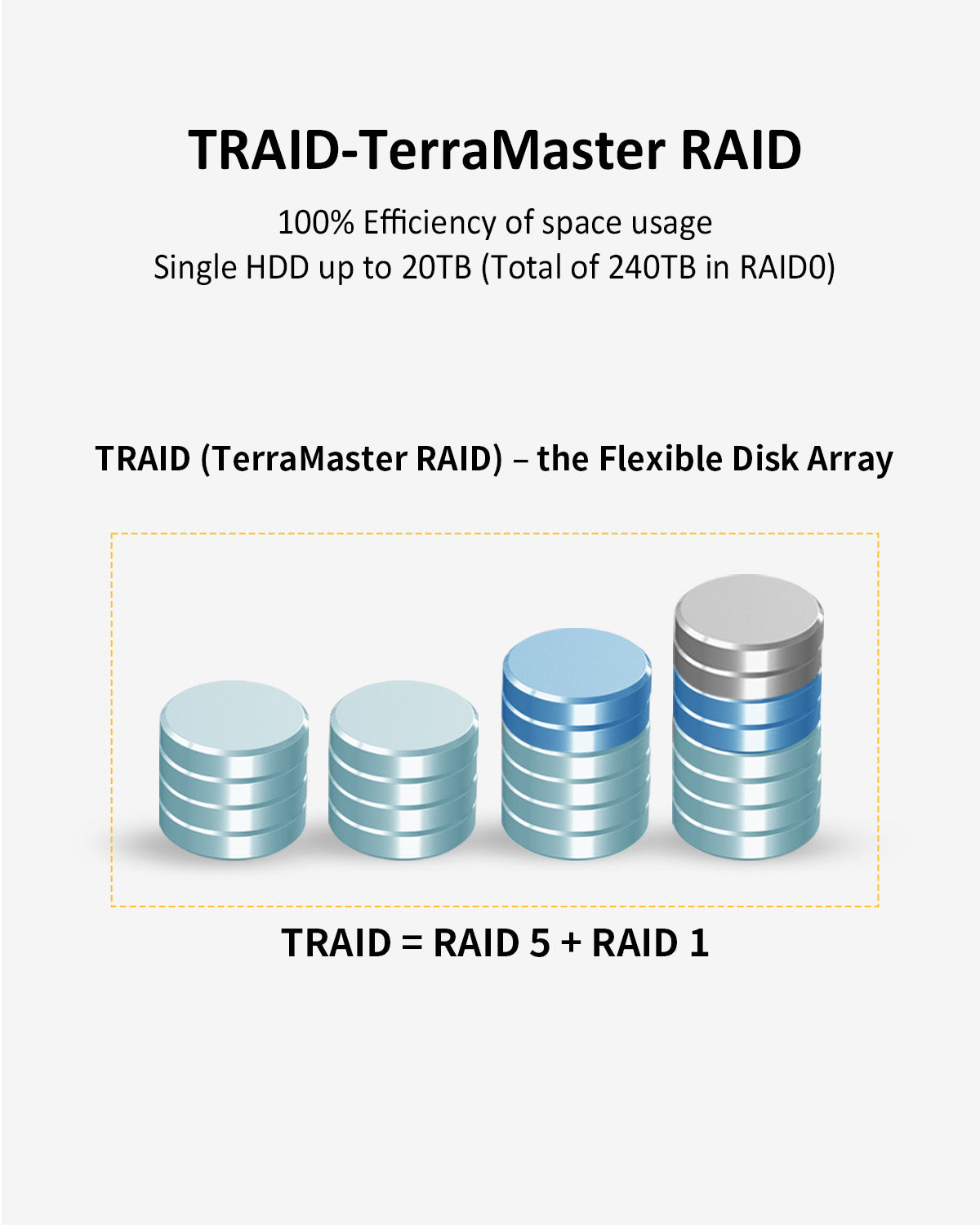 TRAID-TerraMaster RAID

100% Efficiency of space usage
Single HDD up to 20TB (Total of 240TB in RAID0)

TRAID (TerraMaster RAID) – the Flexible Disk Array

TRAID = RAID 5 + RAID 1